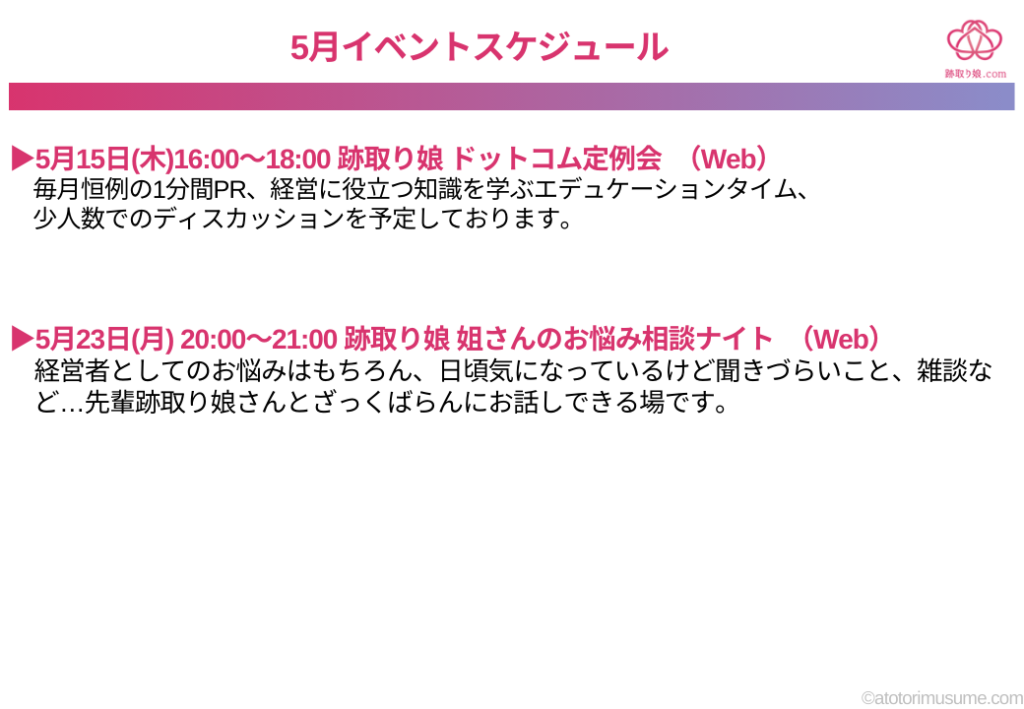 5月イベントスケジュール

跡取り娘.com

▶5月15日(木)16:00〜18:00 跡取り娘 ドットコム定例会　（Web）
毎月恒例の1分間PR、経営に役立つ知識を学ぶエデュケーションタイム、少人数でのディスカッションを予定しております。

▶5月23日(月) 20:00〜21:00 跡取り娘 姐さんのお悩み相談ナイト　（Web）
経営者としてのお悩みはもちろん、日頃気になっているけど聞きづらいこと、雑談など…先輩跡取り娘さんとざっくばらんにお話しできる場です。

©atotorimusume.com